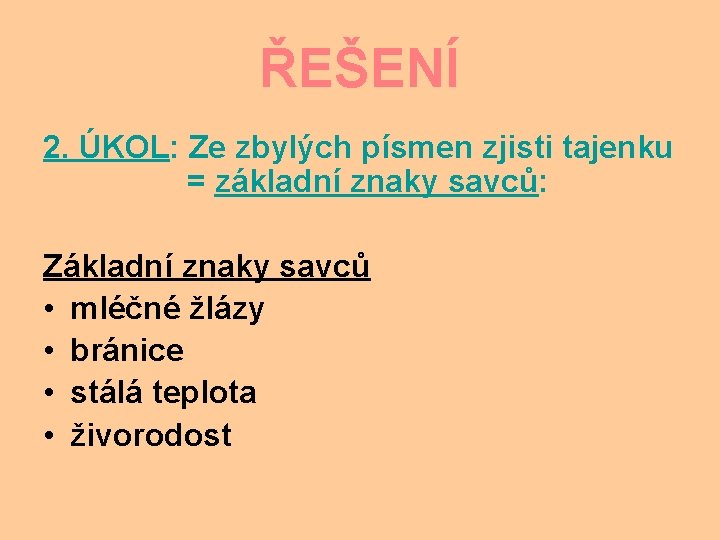 ŘEŠENÍ

2. ÚKOL: Ze zbylých písmen zjisti tajenku = základní znaky savců:

Základní znaky savců
• mléčné žlázy
• bránice
• stálá teplota
• živorodost